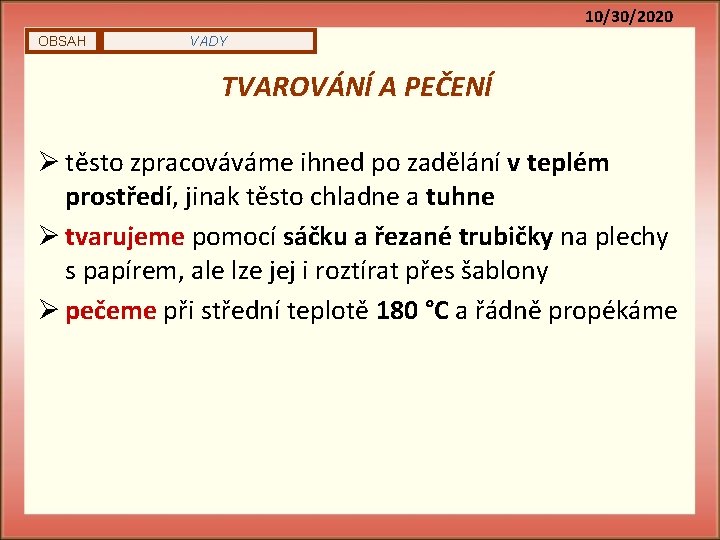 10/30/2020

OBSAH

VADY

TVAROVÁNÍ A PEČENÍ

➢ těsto zpracováváme ihned po zadělání v teplém prostředí, jinak těsto chladne a tuhne

➢ tvarujeme pomocí sáčku a řezané trubičky na plechy s papírem, ale lze jej i roztírat přes šablony

➢ pečeme při střední teplotě 180 °C a řádně propékáme